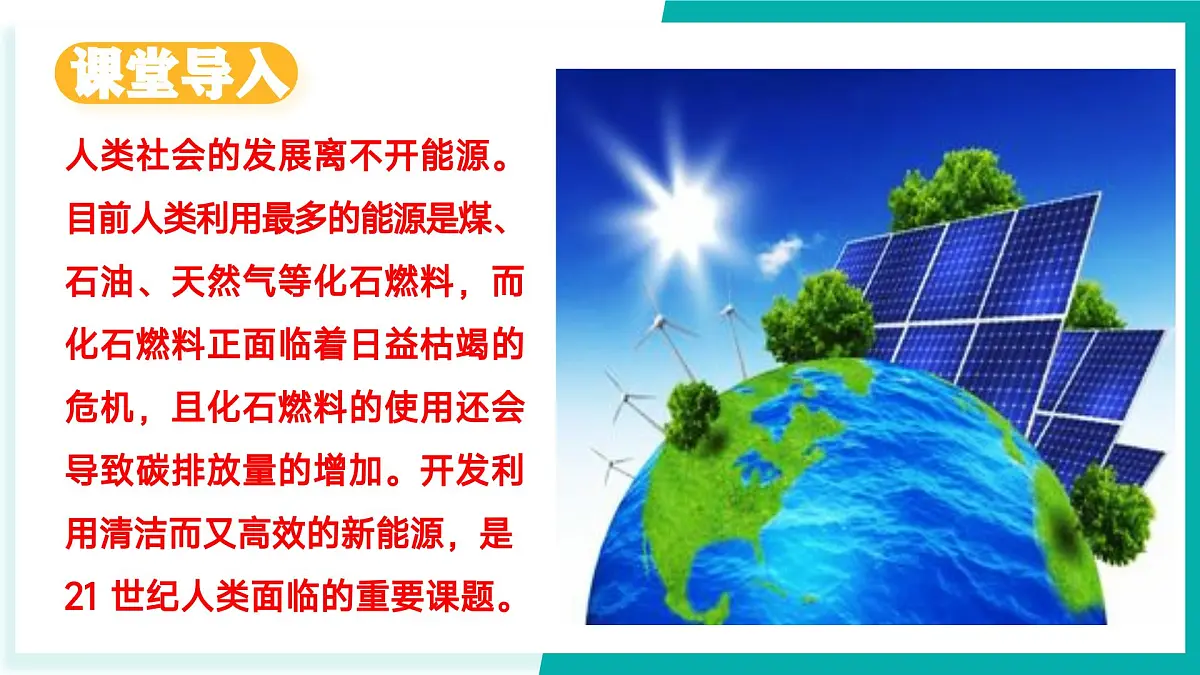 课堂导入

人类社会的发展离不开能源。目前人类利用最多的能源是煤、石油、天然气等化石燃料，而化石燃料正面临着日益枯竭的危机，且化石燃料的使用还会导致碳排放量的增加。开发利用清洁而又高效的新能源，是21 世纪人类面临的重要课题。